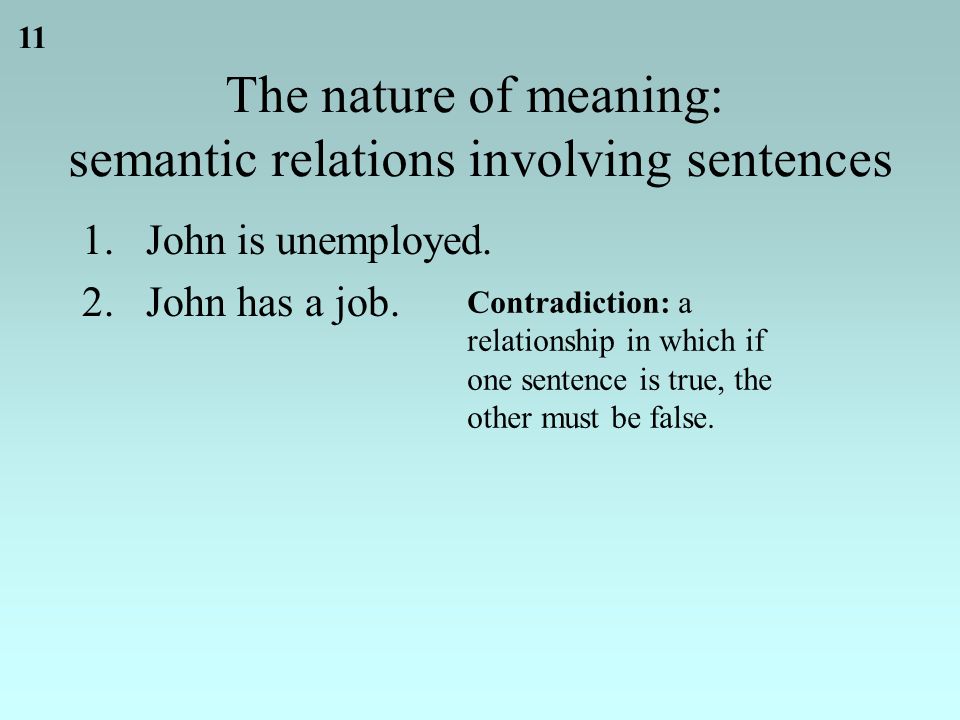 11

The nature of meaning: semantic relations involving sentences

1. John is unemployed.
2. John has a job.

Contradiction: a relationship in which if one sentence is true, the other must be false.